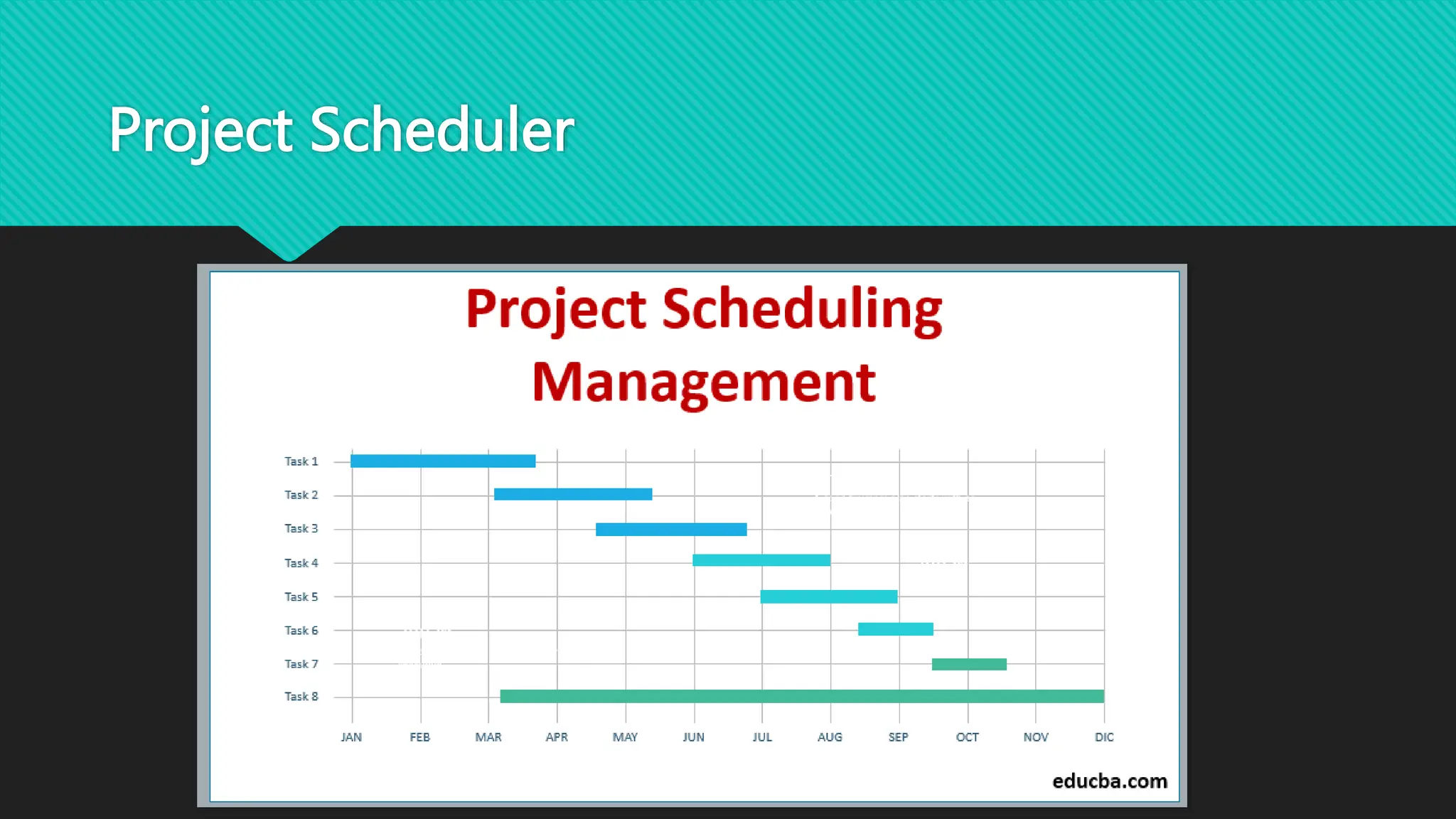 Project Scheduler

Project Scheduling Management

Task 1
Task 2
Task 3
Task 4
Task 5
Task 6
Task 7
Task 8

JAN FEB MAR APR MAY JUN JUL AUG SEP OCT NOV DIC

educba.com